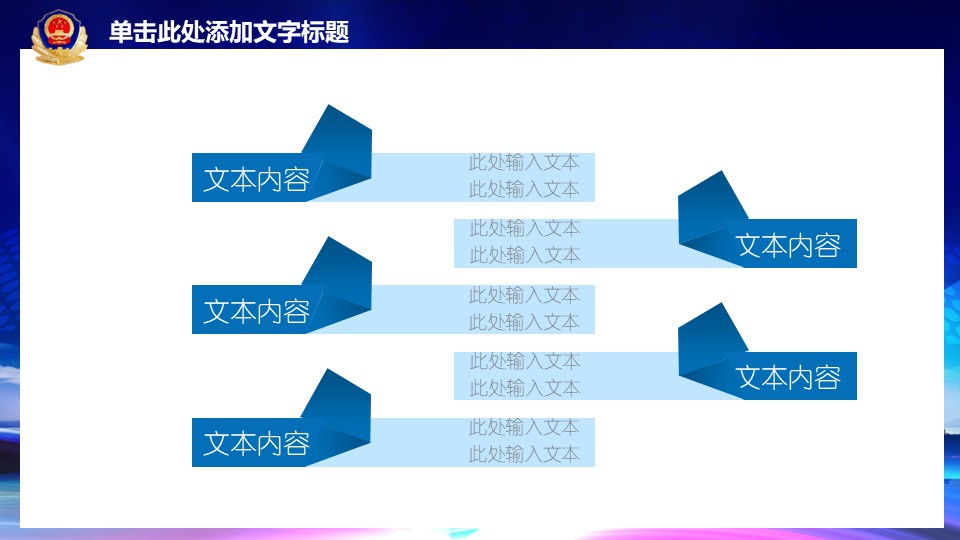 单击此处添加文字标题

文本内容
此处输入文本
此处输入文本

此处输入文本
此处输入文本
文本内容

文本内容
此处输入文本
此处输入文本

此处输入文本
此处输入文本
文本内容

文本内容
此处输入文本
此处输入文本